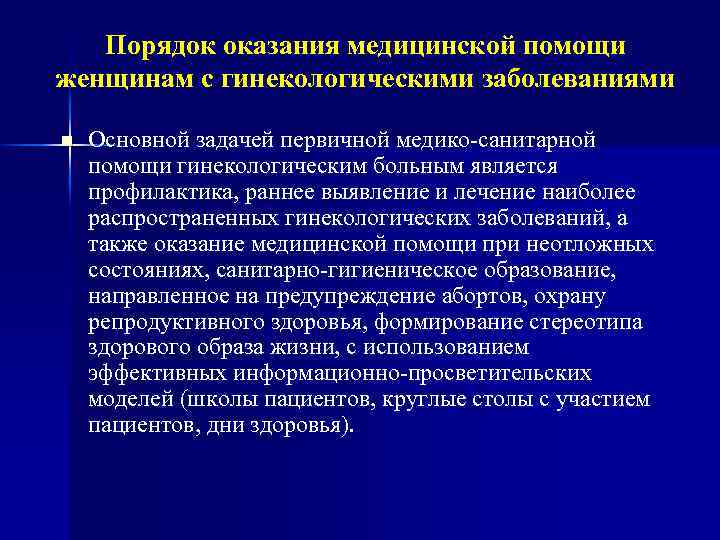 Порядок оказания медицинской помощи женщинам с гинекологическими заболеваниями

Основной задачей первичной медико-санитарной помощи гинекологическим больным является профилактика, раннее выявление и лечение наиболее распространенных гинекологических заболеваний, а также оказание медицинской помощи при неотложных состояниях, санитарно-гигиеническое образование, направленное на предупреждение абортов, охрану репродуктивного здоровья, формирование стереотипа здорового образа жизни, с использованием эффективных информационно-просветительских моделей (школы пациентов, круглые столы с участием пациентов, дни здоровья).